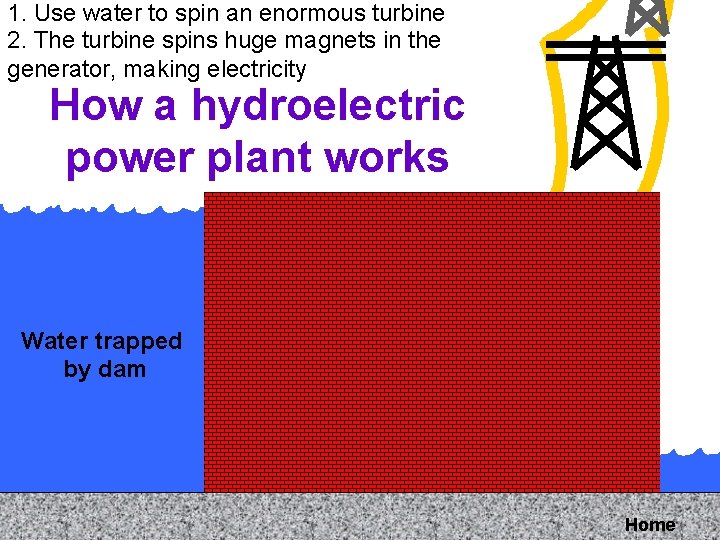 1. Use water to spin an enormous turbine
2. The turbine spins huge magnets in the generator, making electricity

How a hydroelectric power plant works

Water trapped by dam

Home